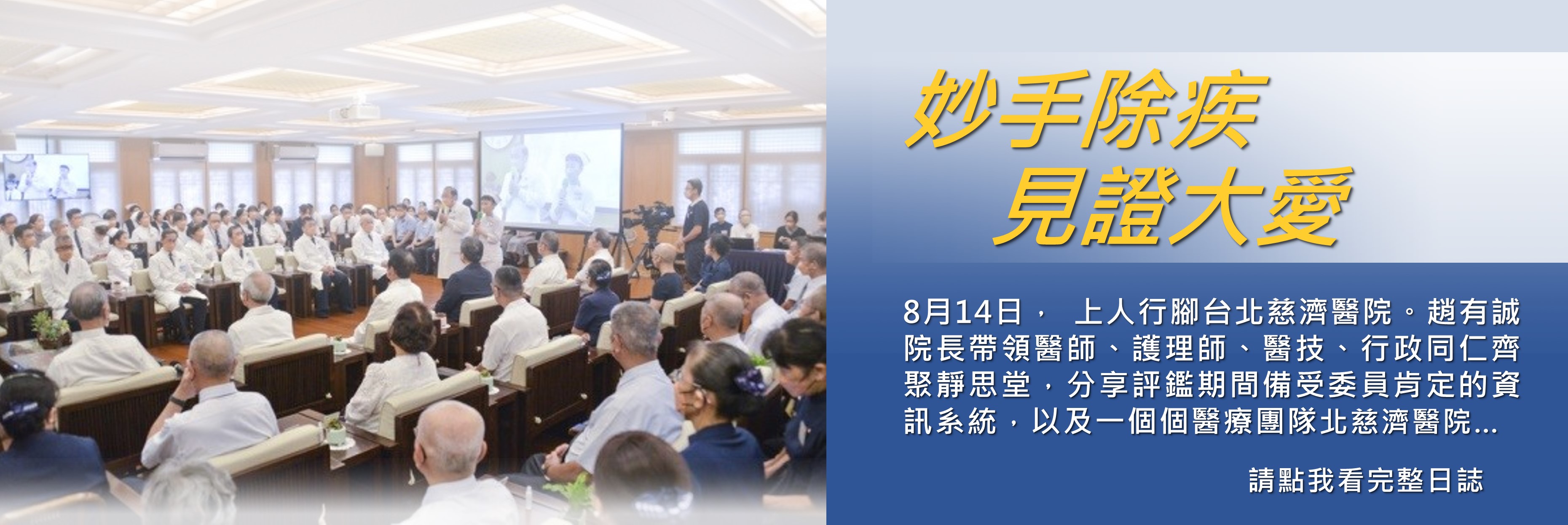 妙手除疾
見證大愛

8月14日， 上人行腳台北慈濟醫院。趙有誠院長帶領醫師、護理師、醫技、行政同仁齊聚靜思堂，分享評鑑期間備受委員肯定的資訊系統，以及一個個醫療團隊北慈濟醫院...

請點我看完整日誌